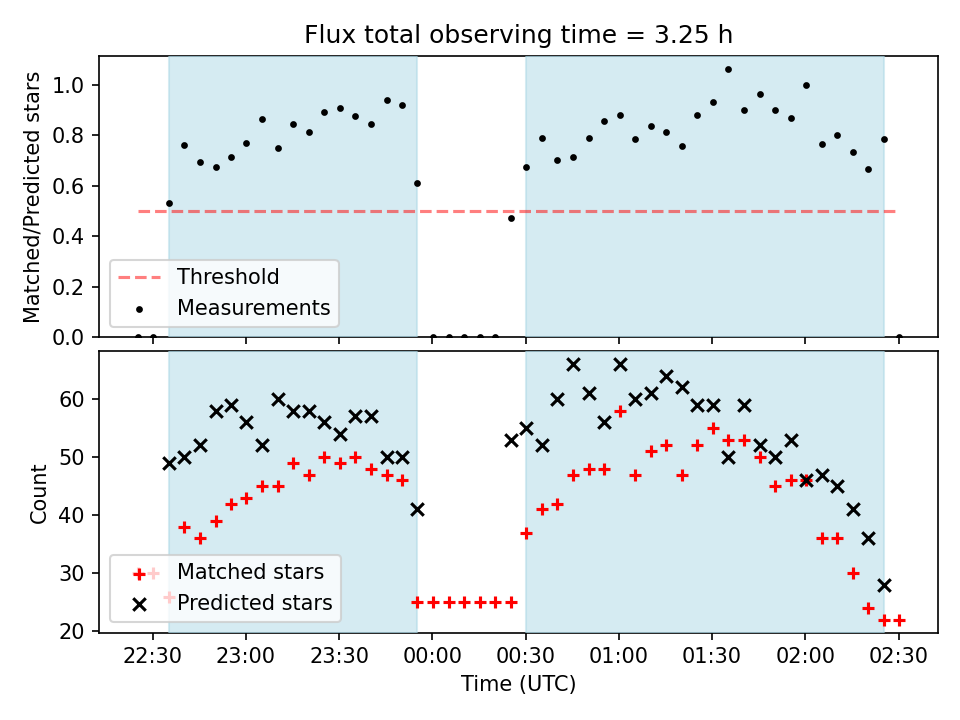 Flux total observing time = 3.25 h

Matched/Predicted stars

1.0
0.8
0.6
0.4
0.2
0.0

Threshold
Measurements

Count

60
50
40
30
20

Matched stars
Predicted stars

22:30 23:00 23:30 00:00 00:30 01:00 01:30 02:00 02:30

Time (UTC)